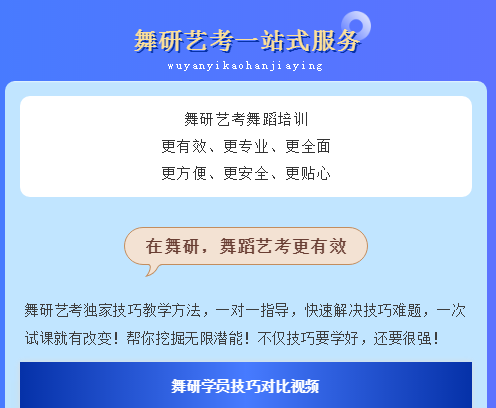 舞研艺考一站式服务

wuyanyikaohanjiaying

舞研艺考舞蹈培训
更有效、更专业、更全面
更方便、更安全、更贴心

在舞研，舞蹈艺考更有效

舞研艺考独家技巧教学方法，一对一指导，快速解决技巧难题，一次试课就有改变！帮你挖掘无限潜能！不仅技巧要学好，还要很强！

舞研学员技巧对比视频